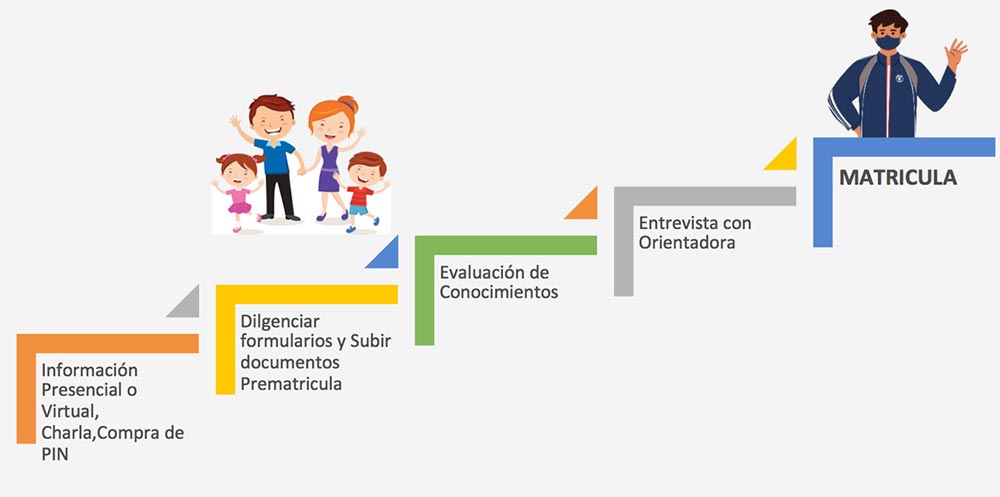 Información Presencial o Virtual, Charla,Compra de PIN

Dilgenciar formularios y Subir documentos Prematricula

Evaluación de Conocimientos

Entrevista con Orientadora

MATRICULA